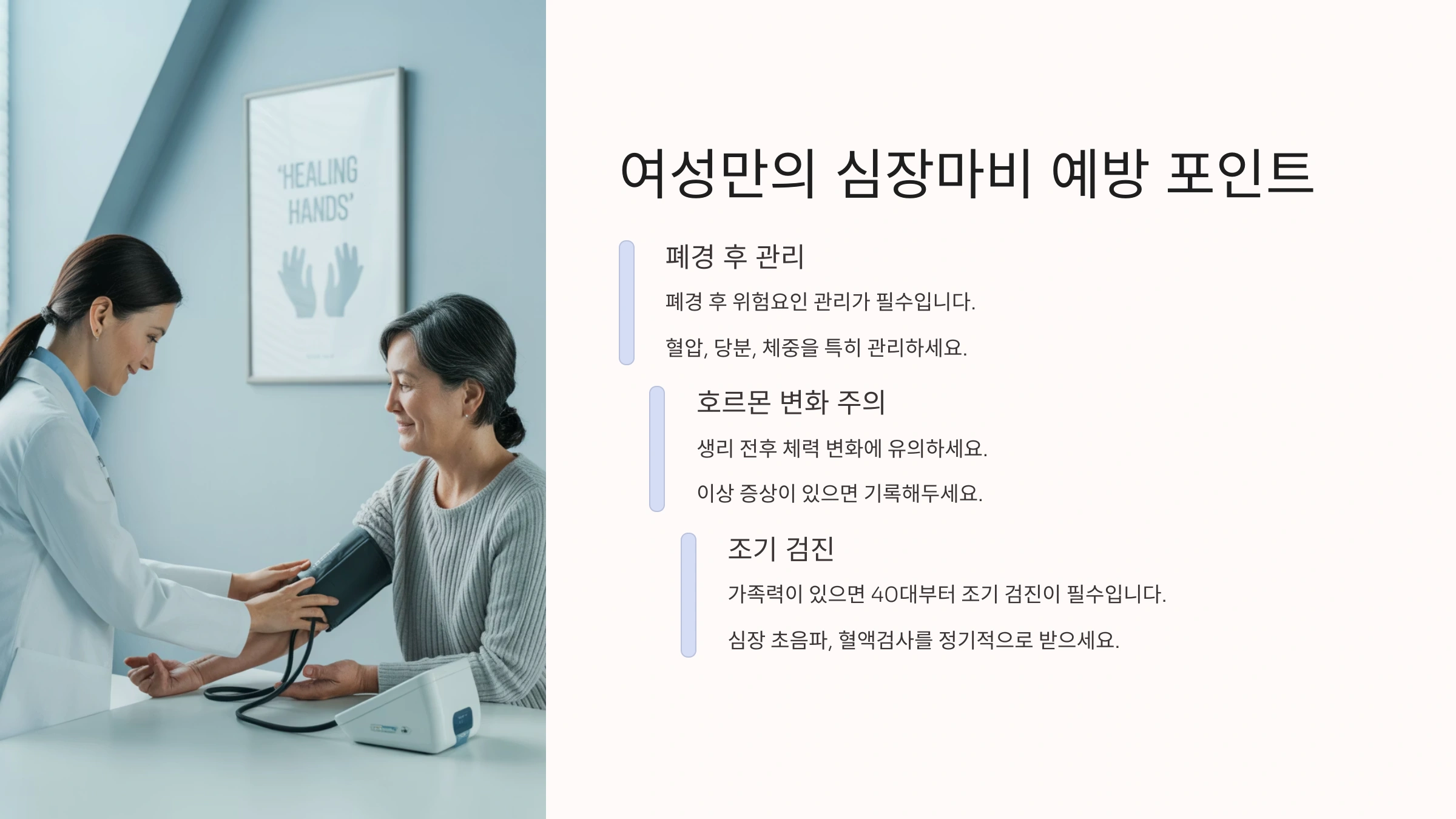 'HEALING HANDS'

여성만의 심장마비 예방 포인트

폐경 후 관리

폐경 후 위험요인 관리가 필수입니다.

혈압, 당분, 체중을 특히 관리하세요.

호르몬 변화 주의

생리 전후 체력 변화에 유의하세요.

이상 증상이 있으면 기록해두세요.

조기 검진

가족력이 있으면 40대부터 조기 검진이 필수입니다.

심장 초음파, 혈액검사를 정기적으로 받으세요.